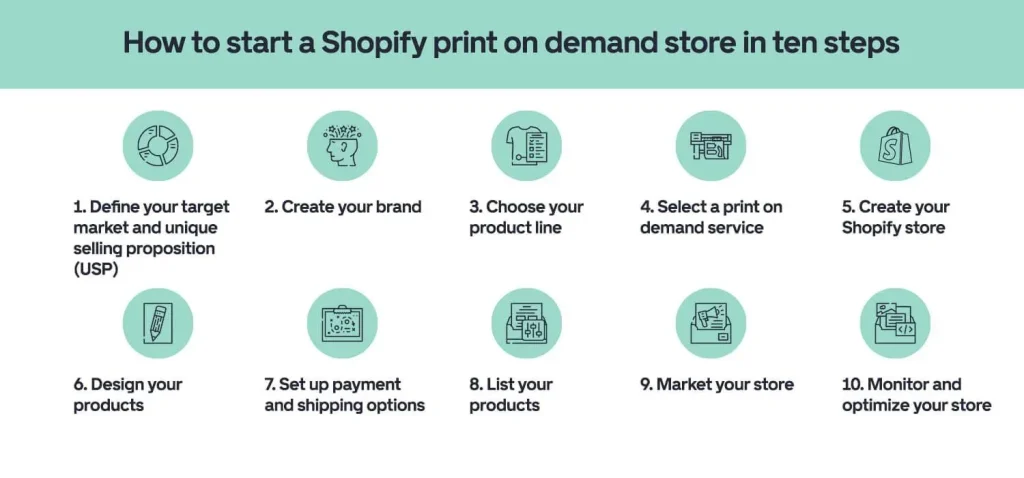 How to start a Shopify print on demand store in ten steps

1. Define your target market and unique selling proposition (USP)

2. Create your brand

3. Choose your product line

4. Select a print on demand service

5. Create your Shopify store

6. Design your products

7. Set up payment and shipping options

8. List your products

9. Market your store

10. Monitor and optimize your store